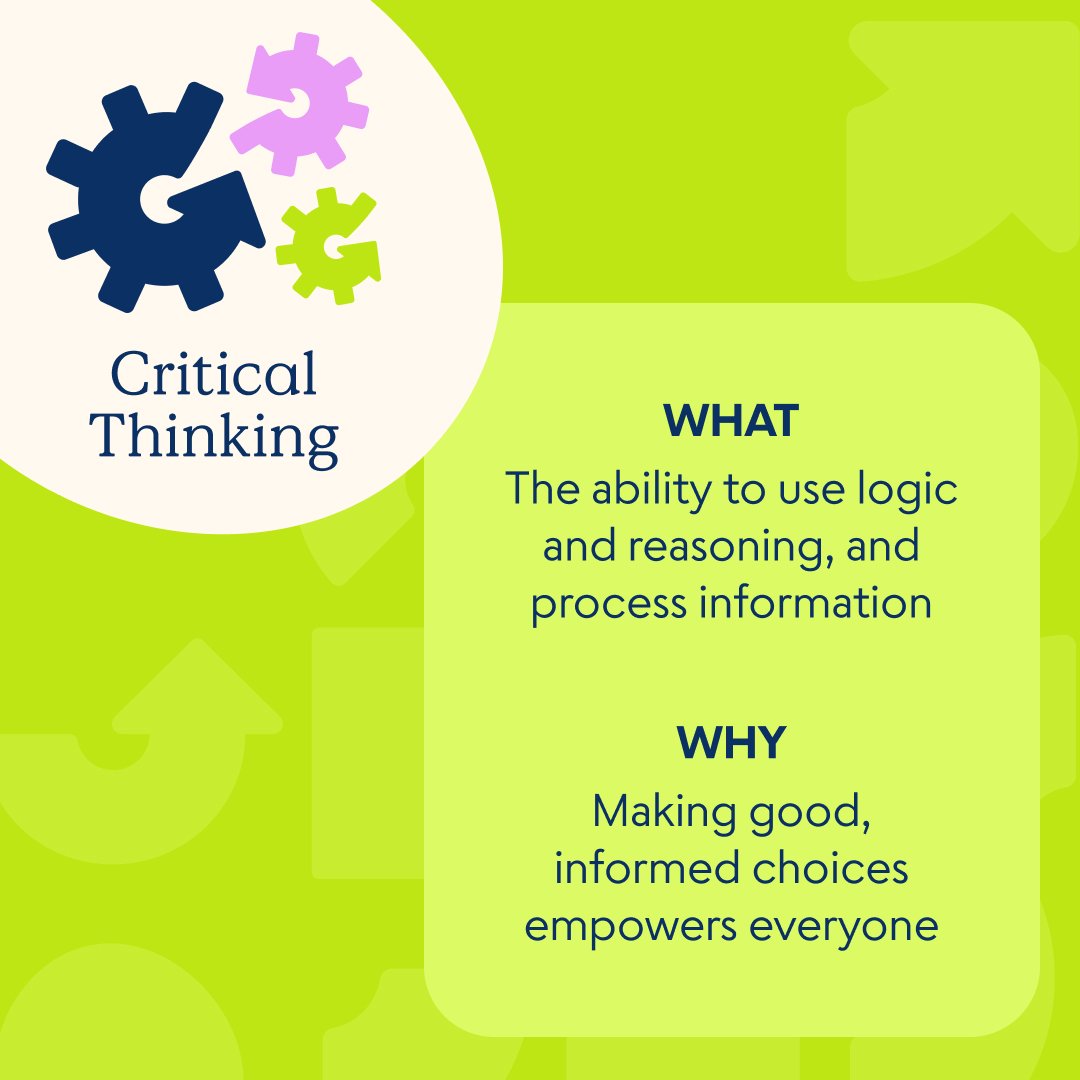 Critical Thinking

WHAT

The ability to use logic and reasoning, and process information

WHY

Making good, informed choices empowers everyone